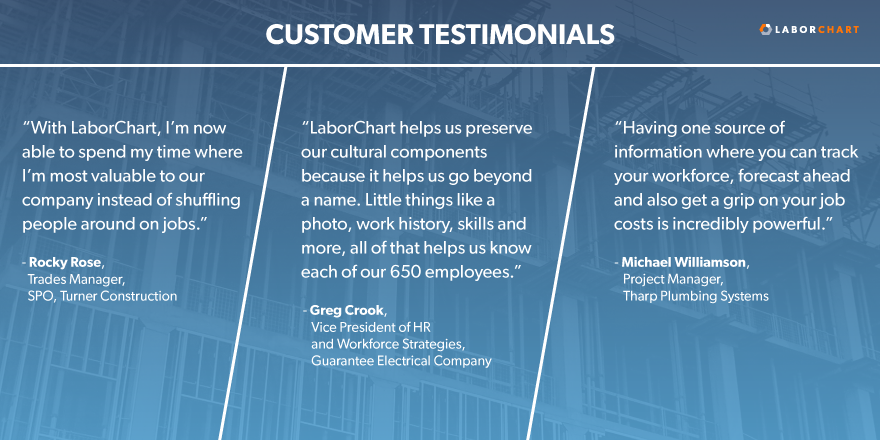 CUSTOMER TESTIMONIALS

LABORCHART

“With LaborChart, I’m now able to spend my time where I’m most valuable to our company instead of shuffling people around on jobs.”

- Rocky Rose, Trades Manager, SPO, Turner Construction

“LaborChart helps us preserve our cultural components because it helps us go beyond a name. Little things like a photo, work history, skills and more, all of that helps us know each of our 650 employees.”

- Greg Crook, Vice President of HR and Workforce Strategies, Guarantee Electrical Company

“Having one source of information where you can track your workforce, forecast ahead and also get a grip on your job costs is incredibly powerful.”

- Michael Williamson, Project Manager, Tharp Plumbing Systems